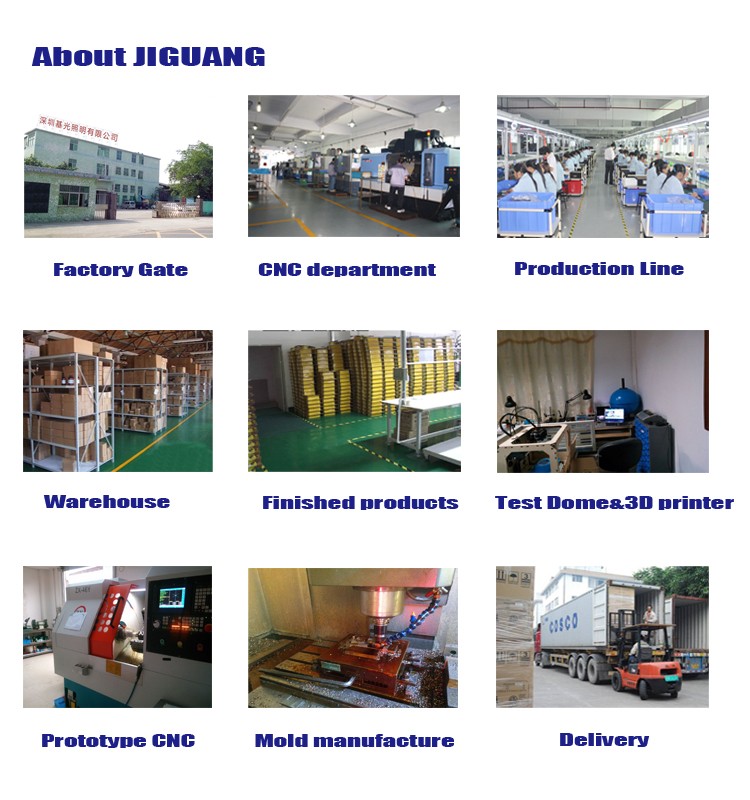 About JIGUANG

深圳基光照明有限公司

Factory Gate

CNC department

Production Line

Warehouse

Finished products

Test Dome&3D printer

Prototype CNC

Mold manufacture

COSCO

Delivery